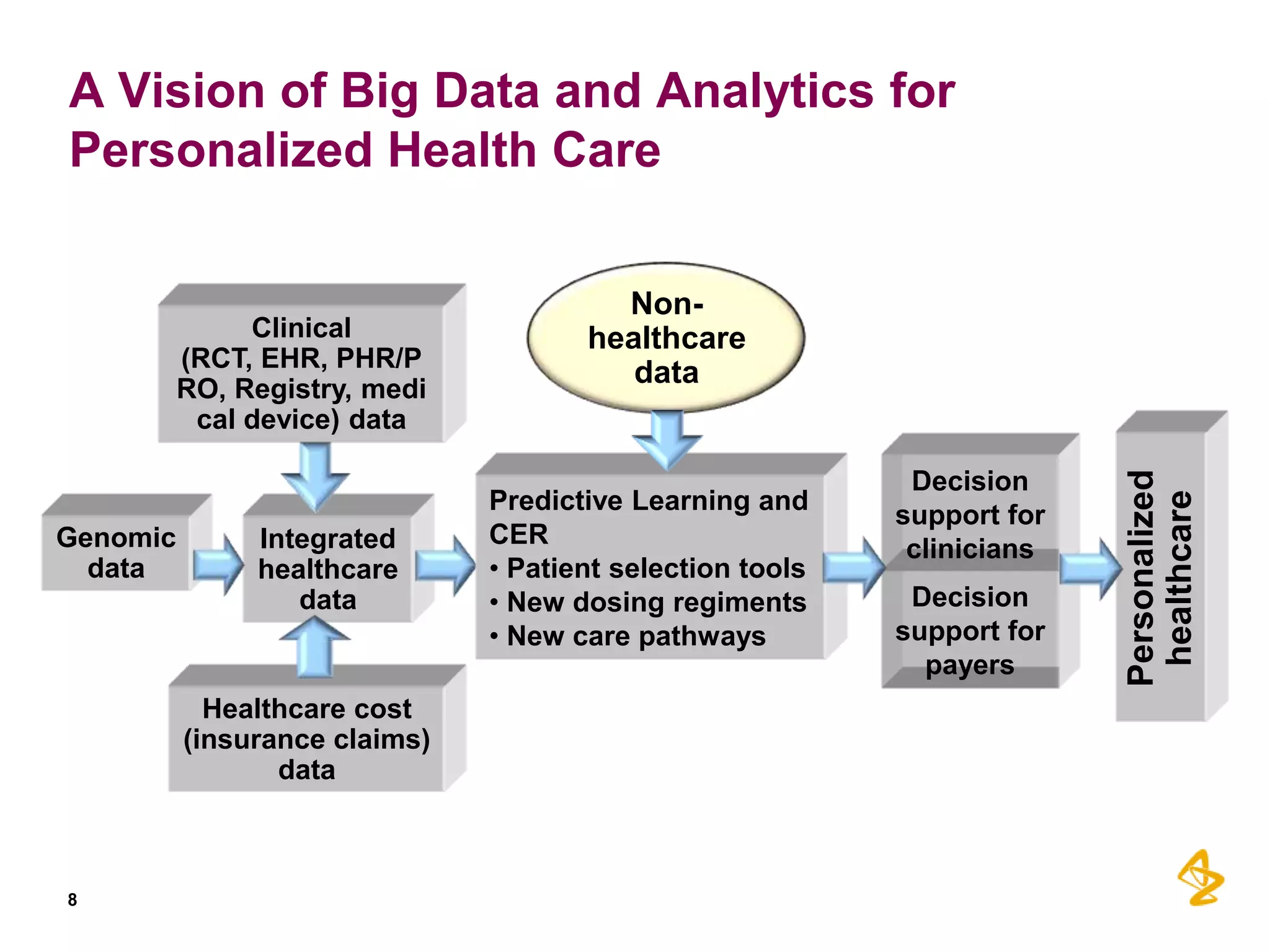 A Vision of Big Data and Analytics for Personalized Health Care

Clinical (RCT, EHR, PHR/P RO, Registry, medi cal device) data

Non-healthcare data

Genomic data

Integrated healthcare data

Predictive Learning and CER
• Patient selection tools
• New dosing regiments
• New care pathways

Decision support for clinicians

Decision support for payers

Personalized healthcare

Healthcare cost (insurance claims) data

8